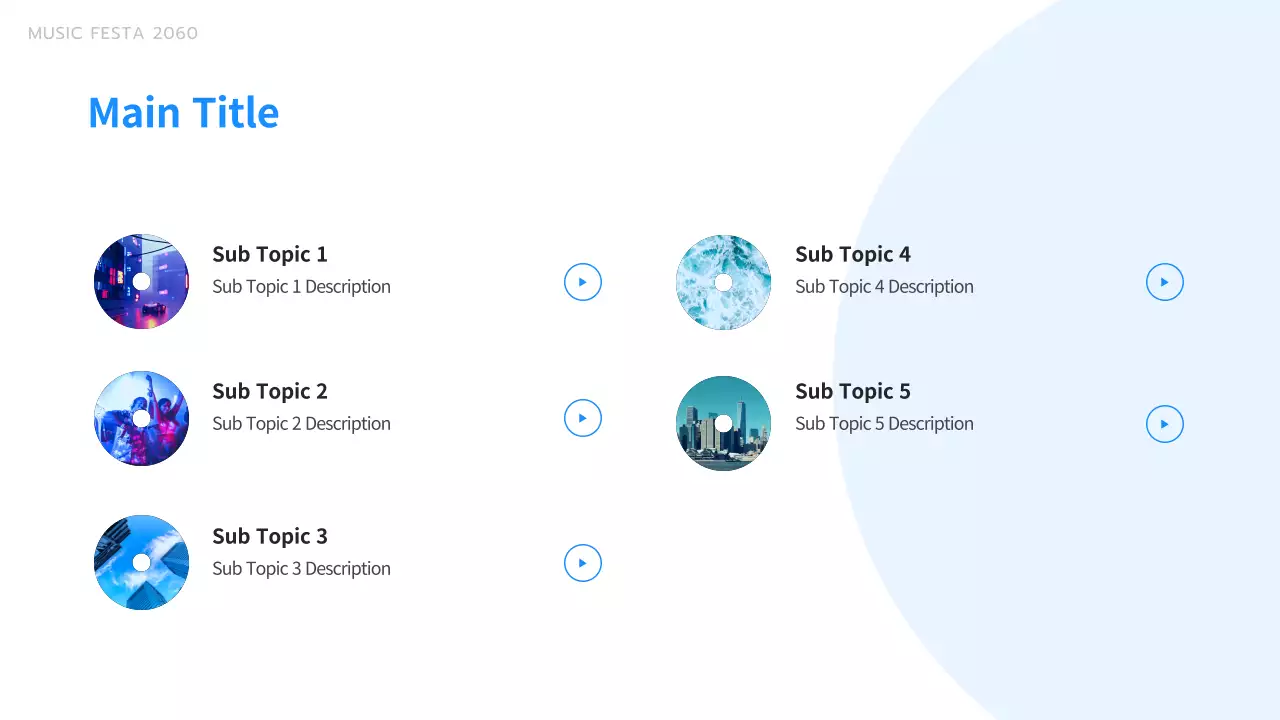 MUSIC FESTA 2060

Main Title

Sub Topic 1
Sub Topic 1 Description

Sub Topic 2
Sub Topic 2 Description

Sub Topic 3
Sub Topic 3 Description

Sub Topic 4
Sub Topic 4 Description

Sub Topic 5
Sub Topic 5 Description